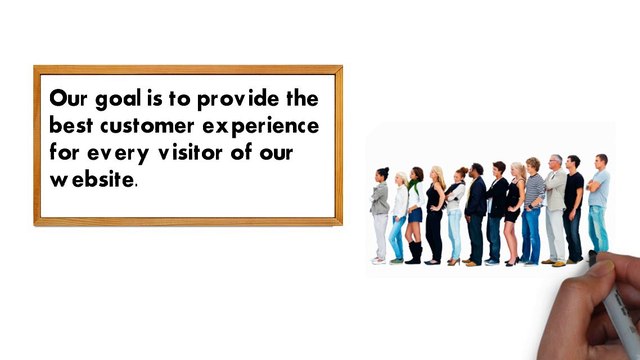 Our goal is to provide the best customer experience for every visitor of our website.